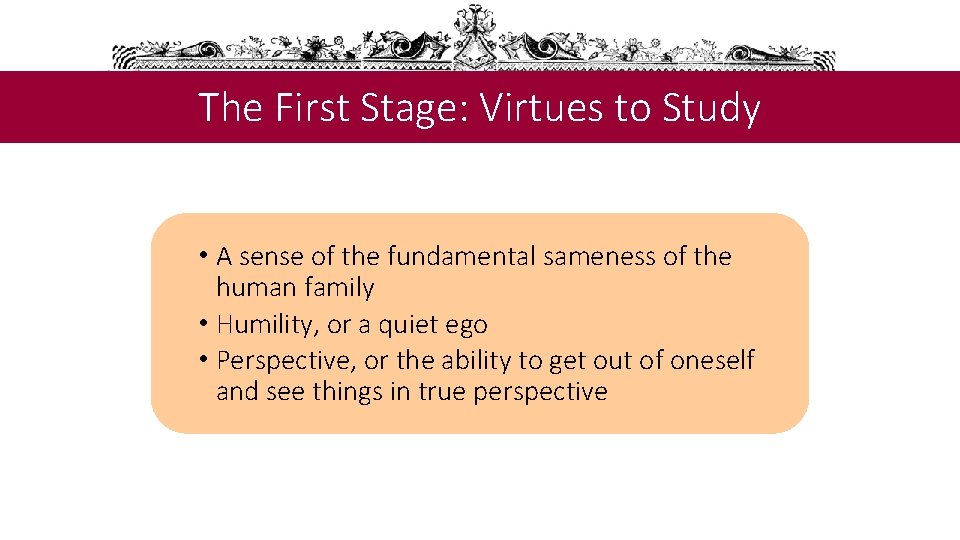 The First Stage: Virtues to Study

• A sense of the fundamental sameness of the human family
• Humility, or a quiet ego
• Perspective, or the ability to get out of oneself and see things in true perspective